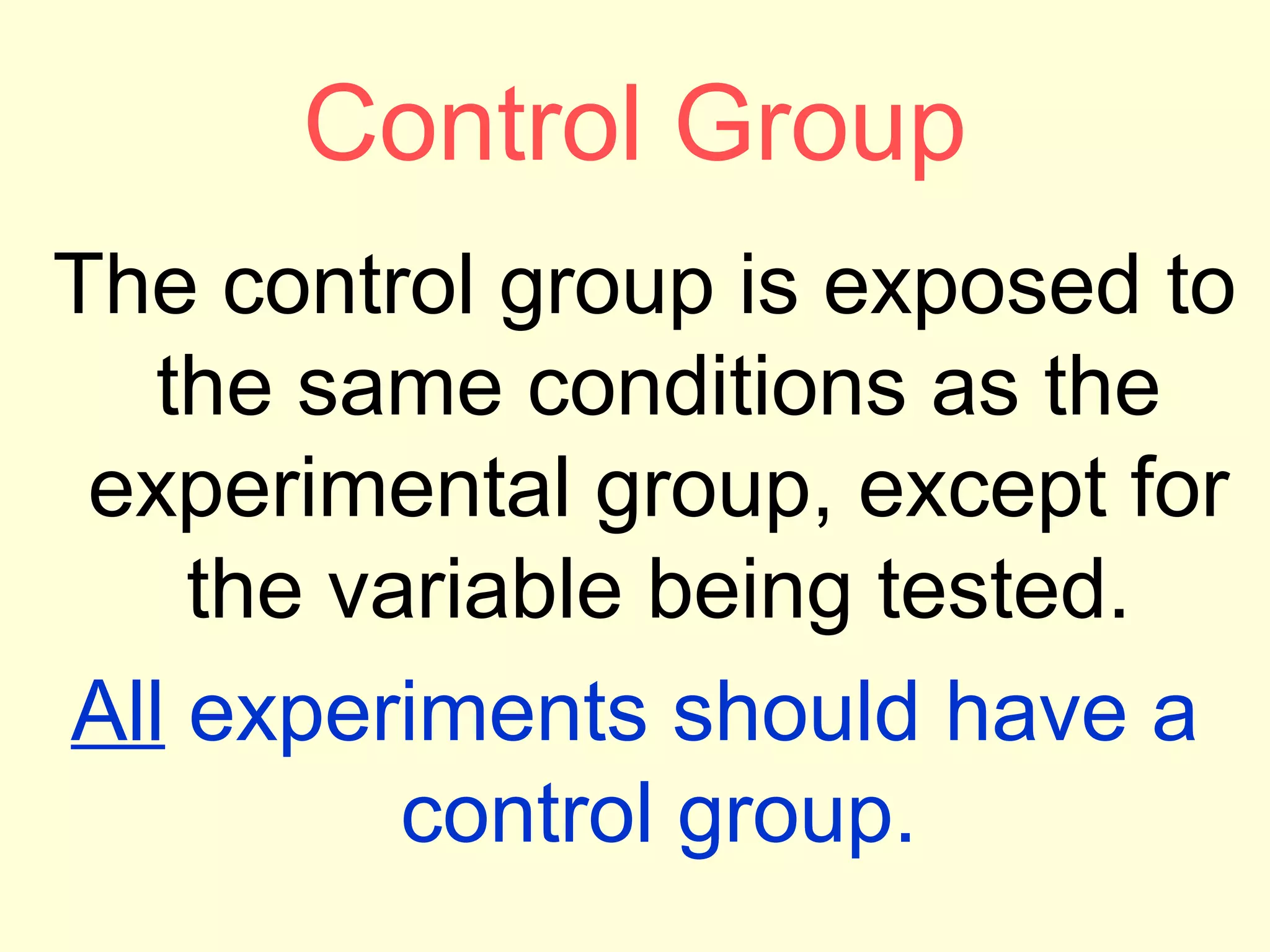 Control Group

The control group is exposed to the same conditions as the experimental group, except for the variable being tested.

All experiments should have a control group.